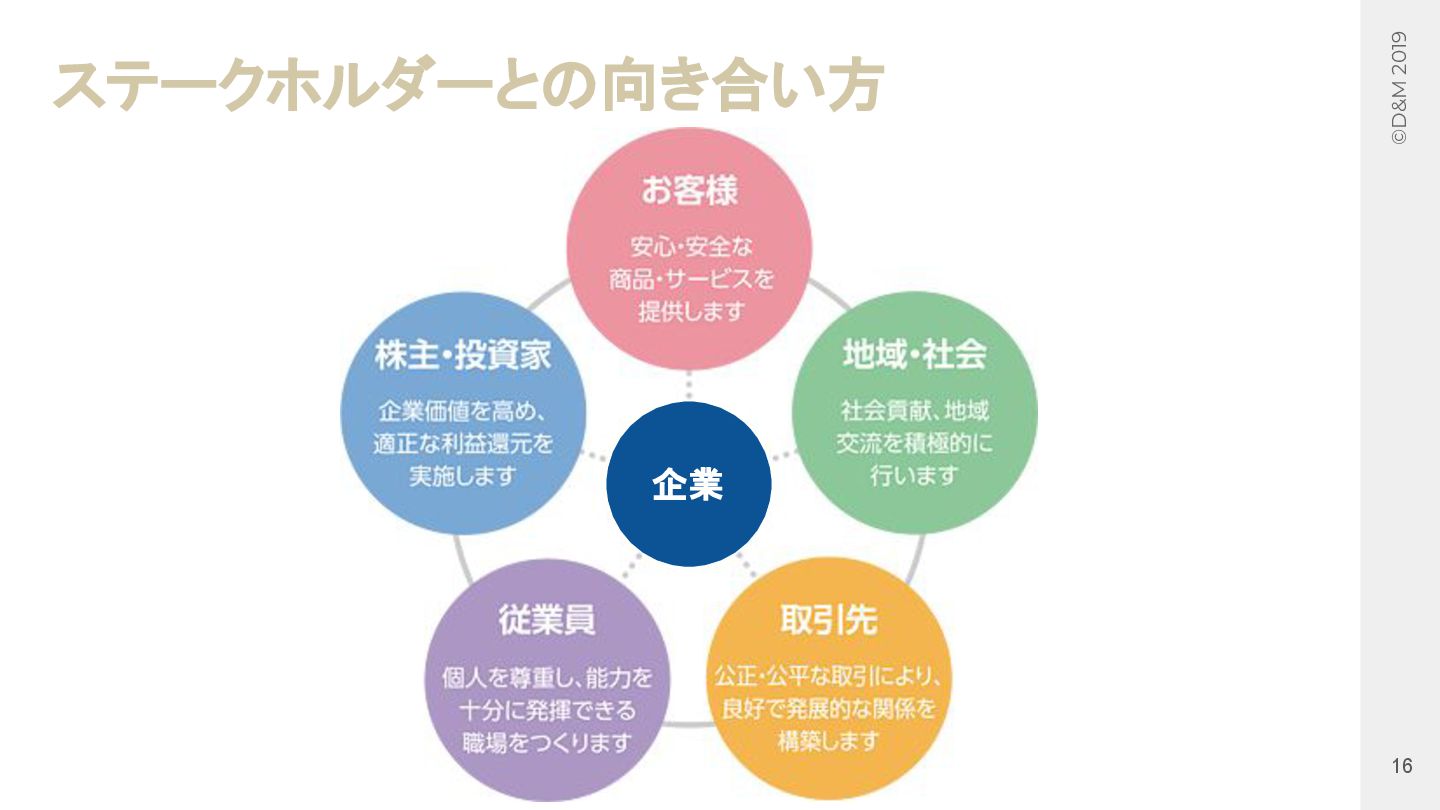 ステークホルダーとの向き合い方

©D&M 2019

お客様

安心・安全な商品・サービスを提供します

株主・投資家

企業価値を高め、適正な利益還元を実施します

地域・社会

社会貢献、地域交流を積極的に行います

企業

従業員

個人を尊重し、能力を十分に発揮できる職場をつくります

取引先

公正・公平な取引により、良好で発展的な関係を構築します

16